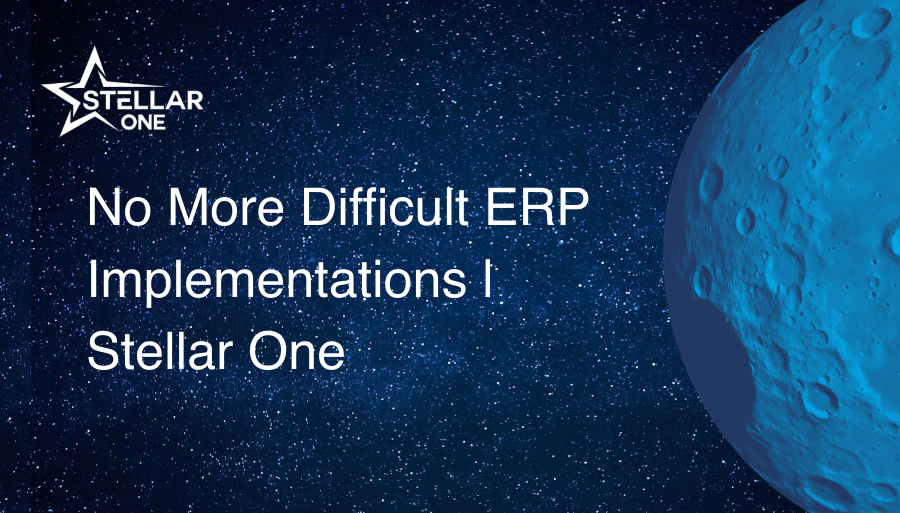 STELLAR ONE

No More Difficult ERP Implementations | Stellar One